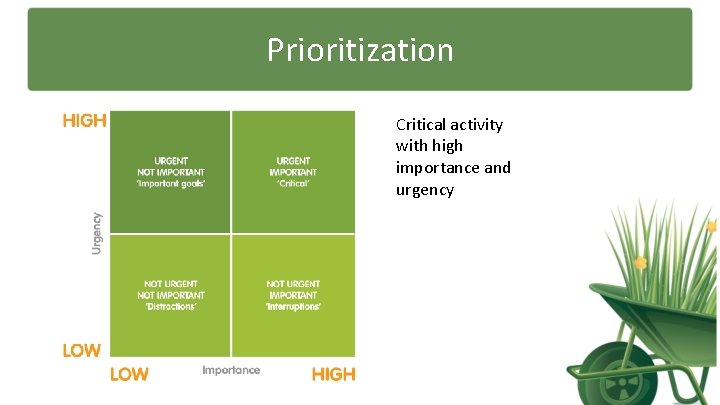 Prioritization

HIGH

Urgency

LOW

URGENT
NOT IMPORTANT
'Important goals'

URGENT
IMPORTANT
'Critical'

NOT URGENT
NOT IMPORTANT
'Distractions'

NOT URGENT
IMPORTANT
'Interruptions'

LOW

Importance

HIGH

Critical activity with high importance and urgency